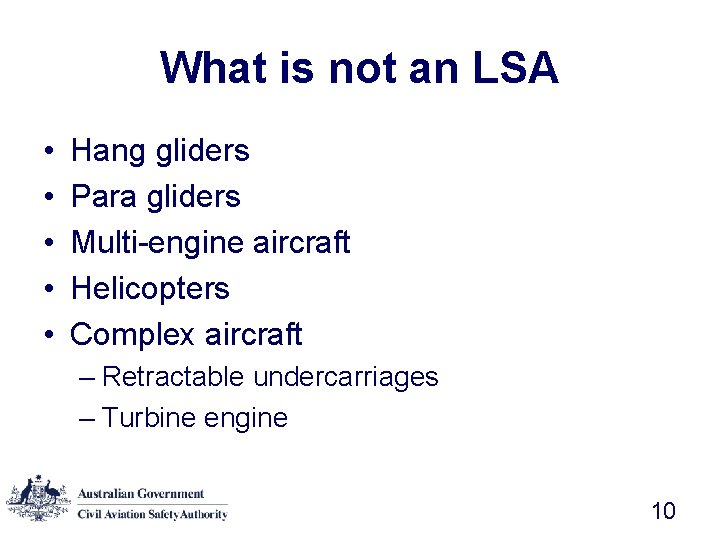 What is not an LSA

• Hang gliders
• Para gliders
• Multi-engine aircraft
• Helicopters
• Complex aircraft
– Retractable undercarriages
– Turbine engine

Australian Government
Civil Aviation Safety Authority

10